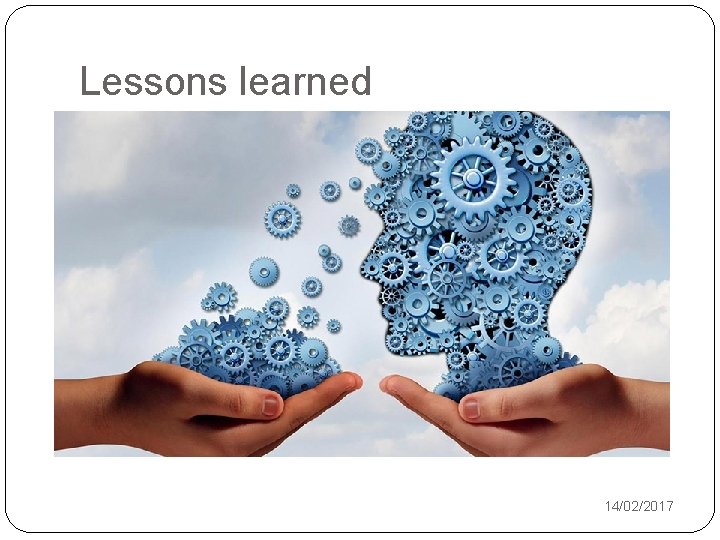 Lessons learned

14/02/2017